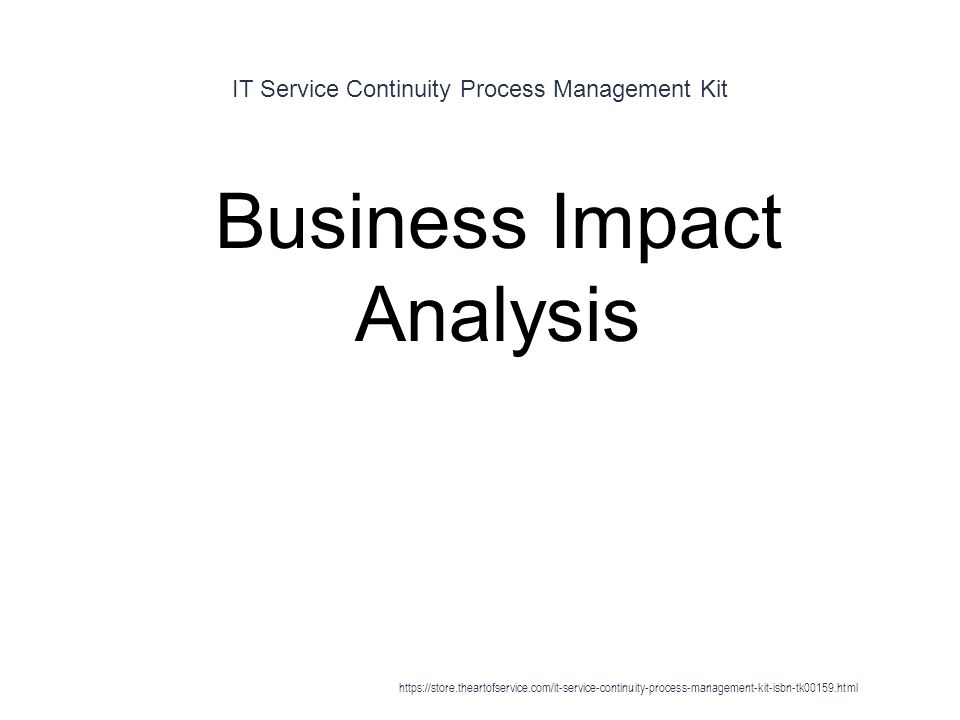 IT Service Continuity Process Management Kit

Business Impact Analysis

https://store.theartofservice.com/it-service-continuity-process-management-kit-isbn-tk00159.html